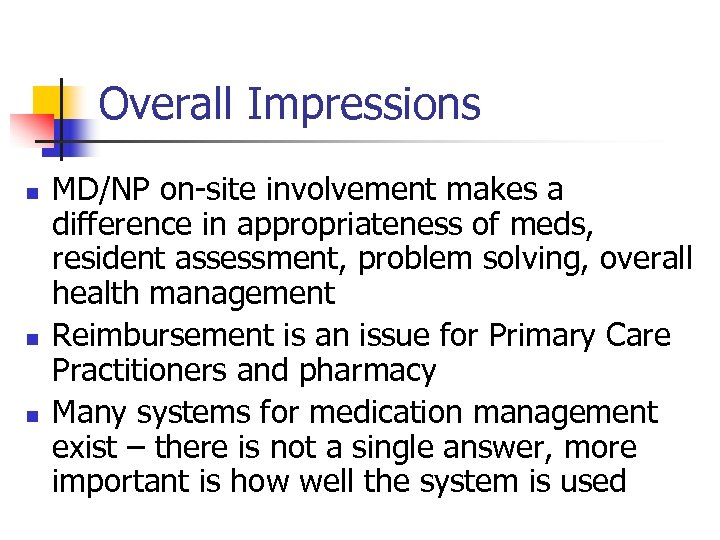 Overall Impressions

- MD/NP on-site involvement makes a difference in appropriateness of meds, resident assessment, problem solving, overall health management
- Reimbursement is an issue for Primary Care Practitioners and pharmacy
- Many systems for medication management exist – there is not a single answer, more important is how well the system is used